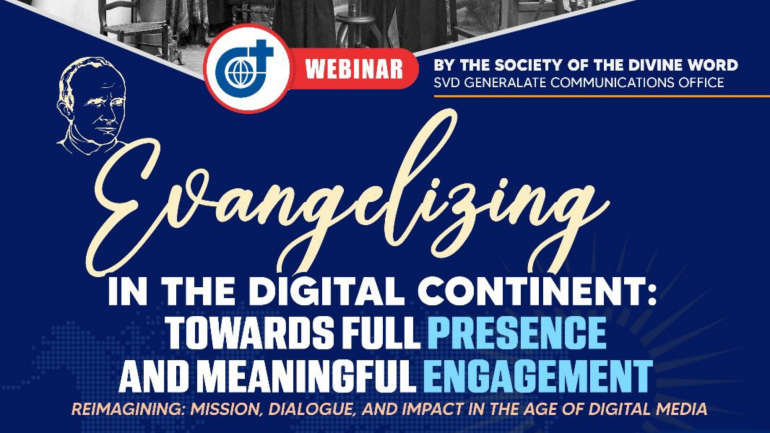 WEBINAR

BY THE SOCIETY OF THE DIVINE WORD
SVD GENERALATE COMMUNICATIONS OFFICE

Evangelizing

IN THE DIGITAL CONTINENT: TOWARDS FULL PRESENCE AND MEANINGFUL ENGAGEMENT

REIMAGINING: MISSION, DIALOGUE, AND IMPACT IN THE AGE OF DIGITAL MEDIA